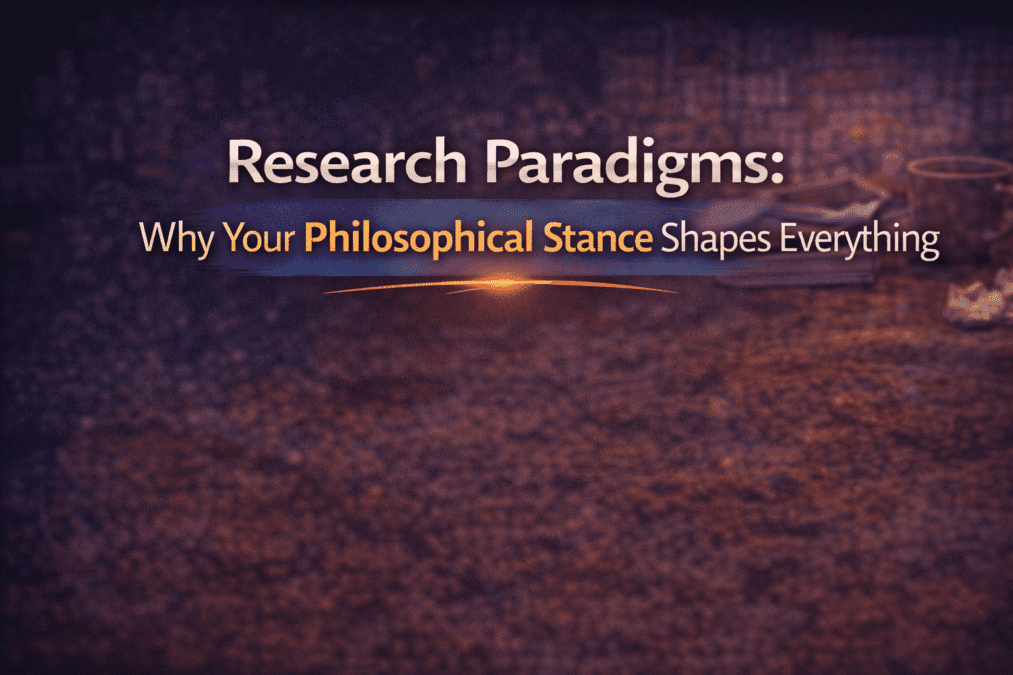 Research Paradigms:

Why Your Philosophical Stance Shapes Everything